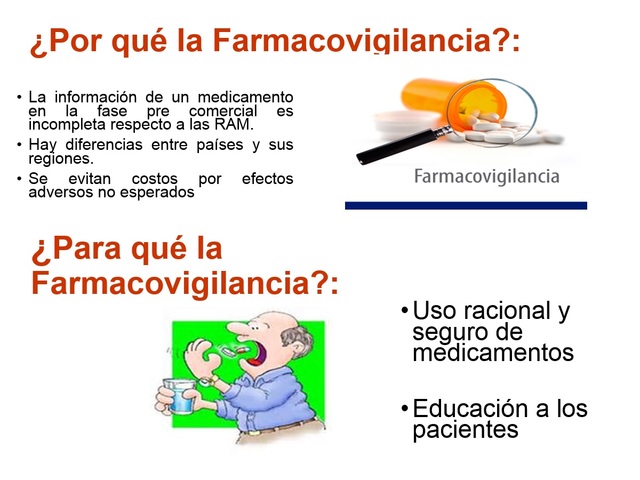 ¿Por qué la Farmacovigilancia?:

• La información de un medicamento en la fase pre comercial es incompleta respecto a las RAM.
• Hay diferencias entre países y sus regiones.
• Se evitan costos por efectos adversos no esperados

Farmacovigilancia

¿Para qué la Farmacovigilancia?:

• Uso racional y seguro de medicamentos
• Educación a los pacientes